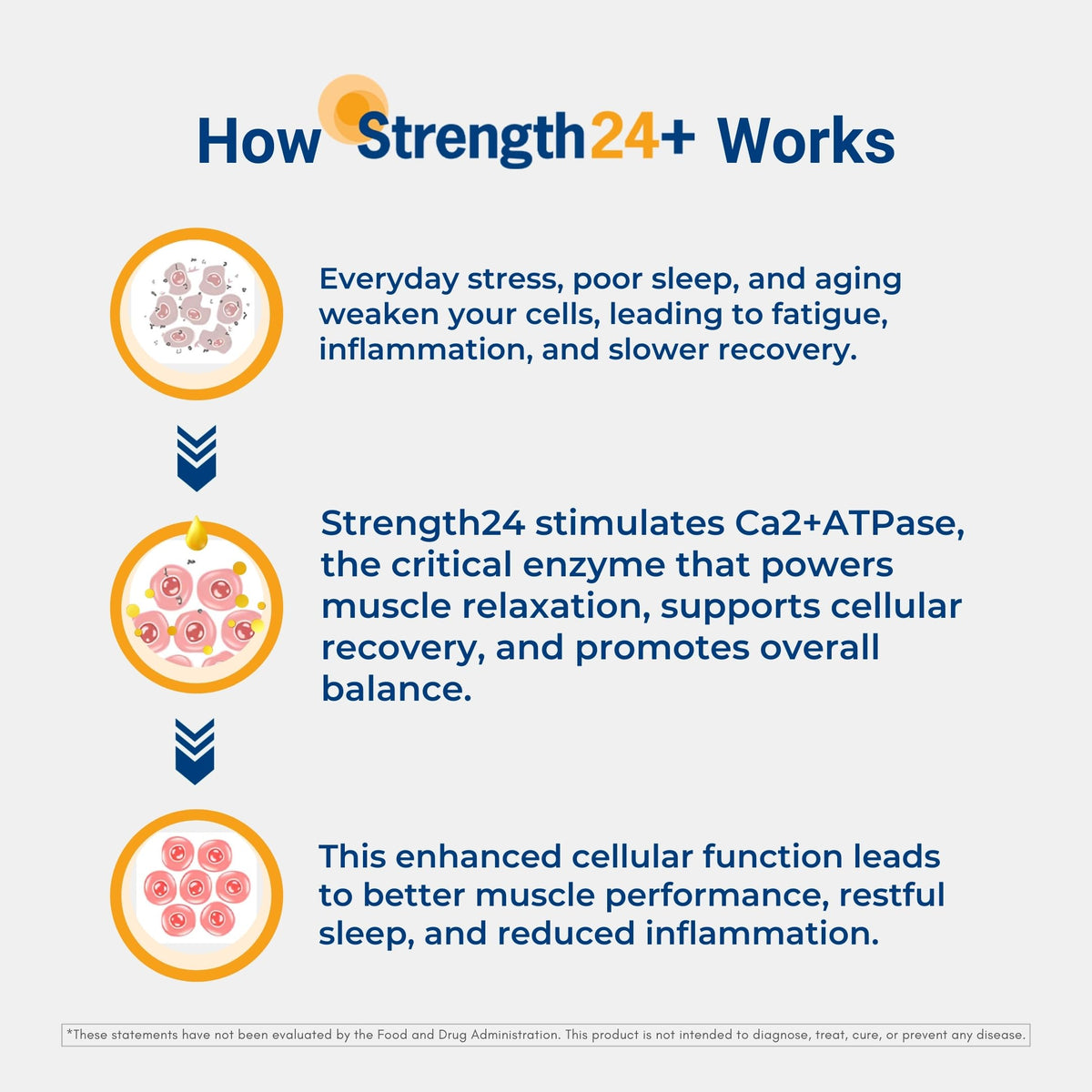 How Strength24+ Works

Everyday stress, poor sleep, and aging weaken your cells, leading to fatigue, inflammation, and slower recovery.

Strength24 stimulates Ca2+ATPase, the critical enzyme that powers muscle relaxation, supports cellular recovery, and promotes overall balance.

This enhanced cellular function leads to better muscle performance, restful sleep, and reduced inflammation.

*These statements have not been evaluated by the Food and Drug Administration. This product is not intended to diagnose, treat, cure, or prevent any disease.